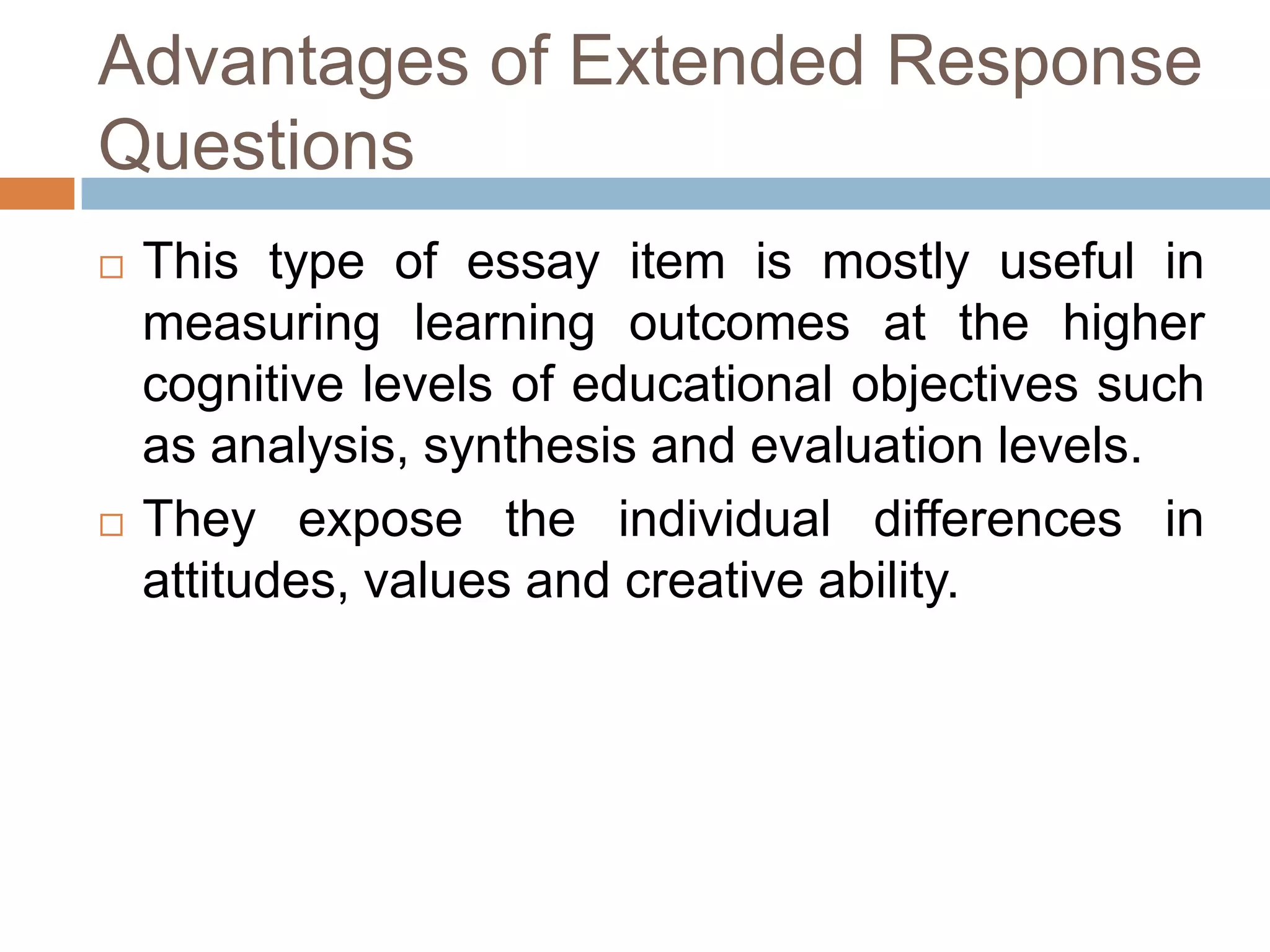 Advantages of Extended Response Questions

□ This type of essay item is mostly useful in measuring learning outcomes at the higher cognitive levels of educational objectives such as analysis, synthesis and evaluation levels.

□ They expose the individual differences in attitudes, values and creative ability.